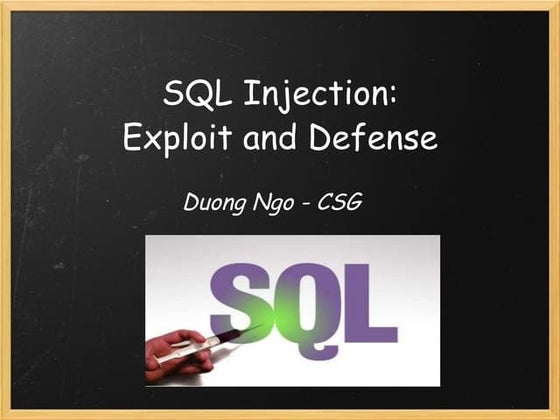 SQL Injection:
Exploit and Defense

Duong Ngo - CSG

SQL